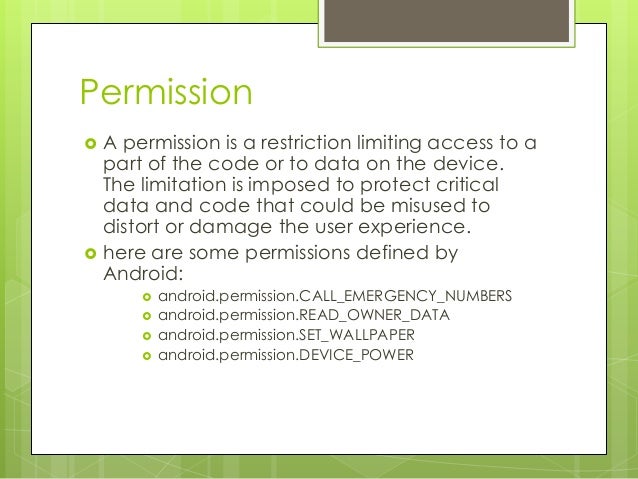 Permission

A permission is a restriction limiting access to a part of the code or to data on the device. The limitation is imposed to protect critical data and code that could be misused to distort or damage the user experience.

here are some permissions defined by Android:

android.permission.CALL_EMERGENCY_NUMBERS
android.permission.READ_OWNER_DATA
android.permission.SET_WALLPAPER
android.permission.DEVICE_POWER